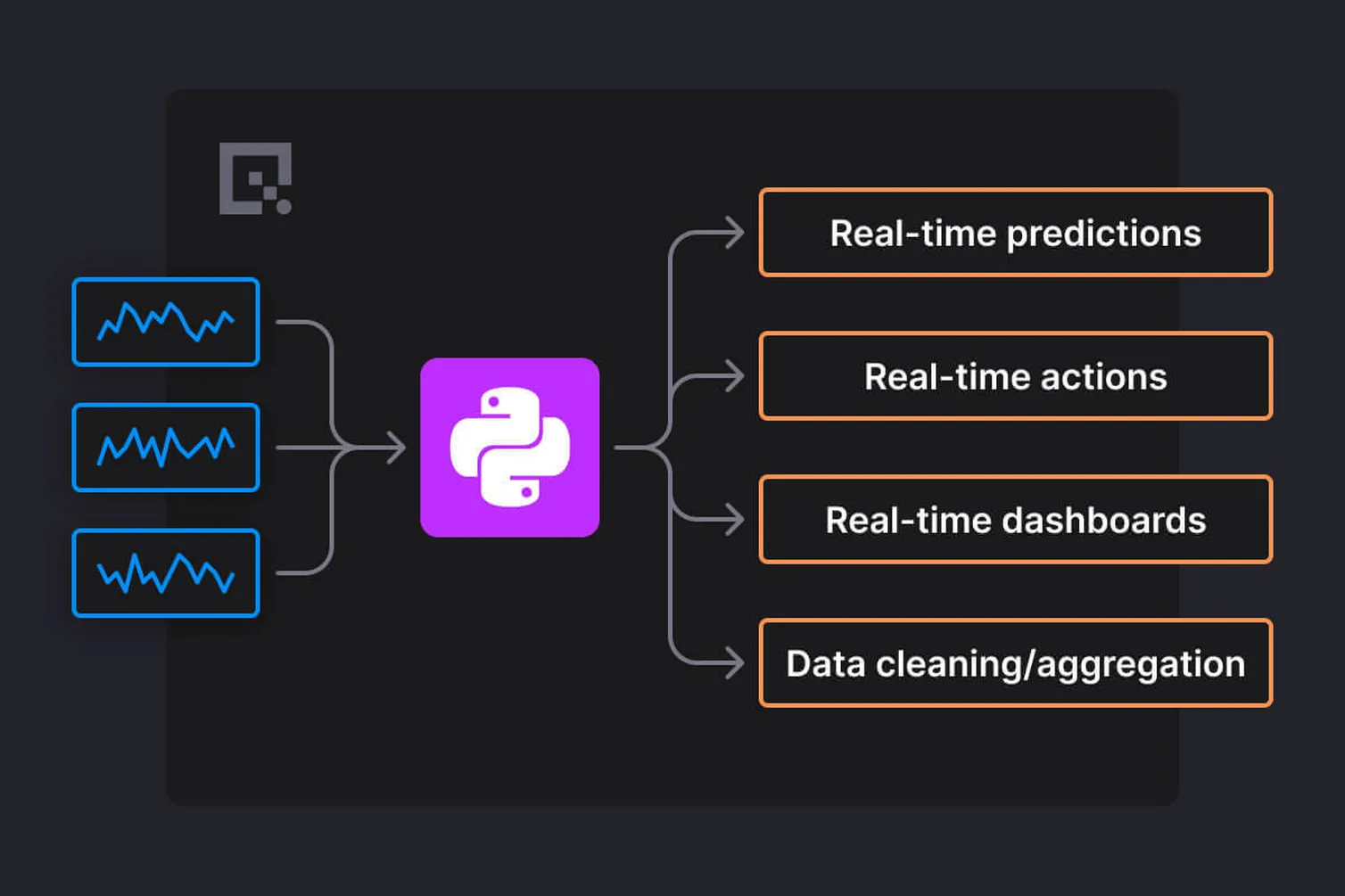 Real-time predictions

Real-time actions

Real-time dashboards

Data cleaning/aggregation